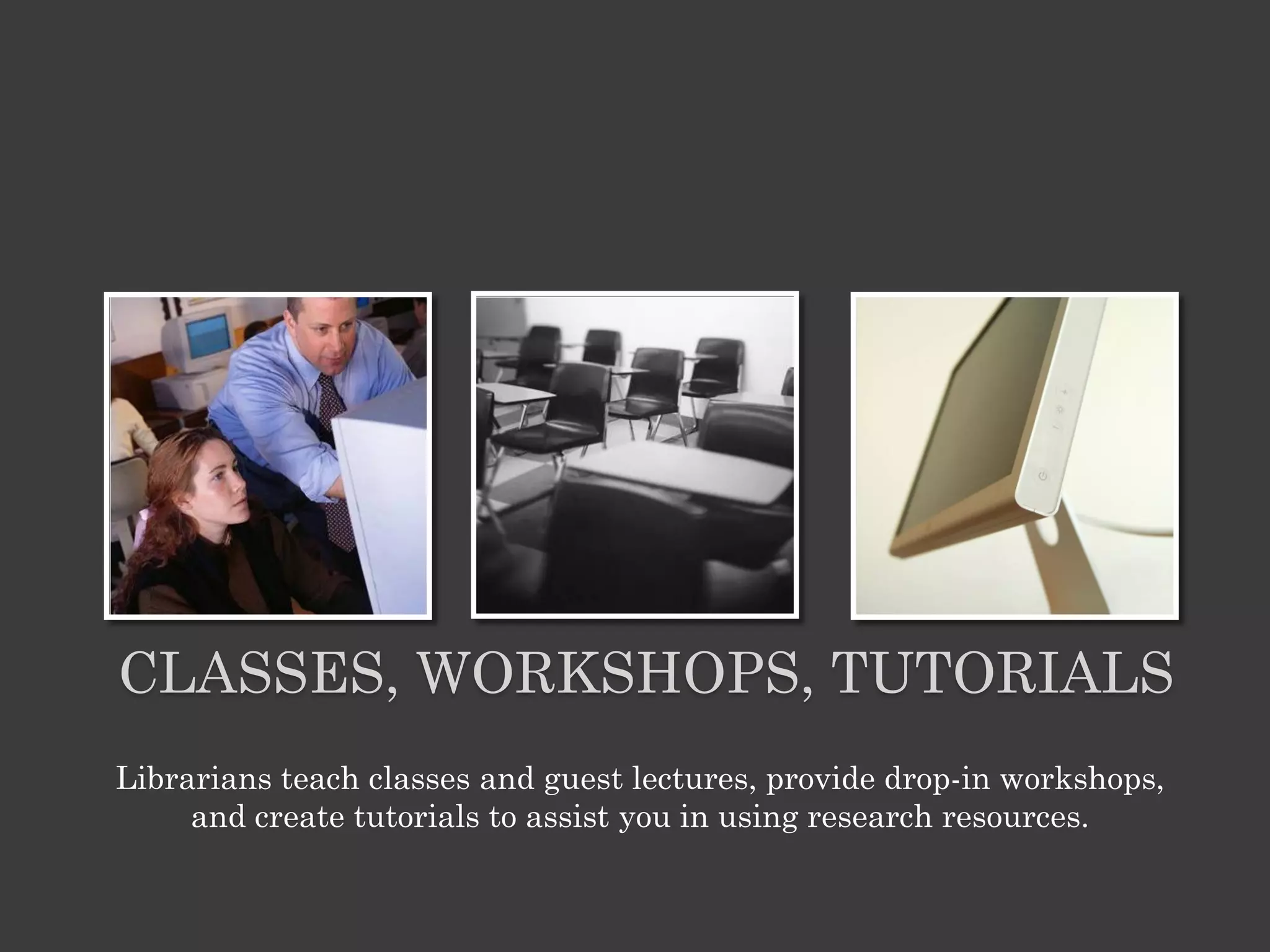 CLASSES, WORKSHOPS, TUTORIALS

Librarians teach classes and guest lectures, provide drop-in workshops, and create tutorials to assist you in using research resources.